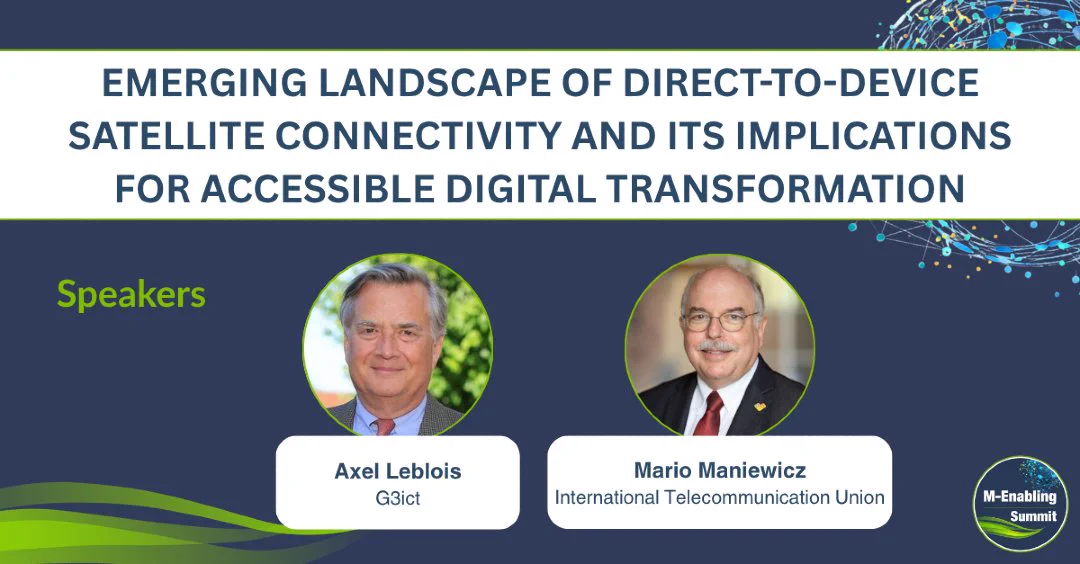 EMERGING LANDSCAPE OF DIRECT-TO-DEVICE SATELLITE CONNECTIVITY AND ITS IMPLICATIONS FOR ACCESSIBLE DIGITAL TRANSFORMATION

Speakers

Axel Leblois
G3ict

Mario Maniewicz
International Telecommunication Union

M-Enabling Summit